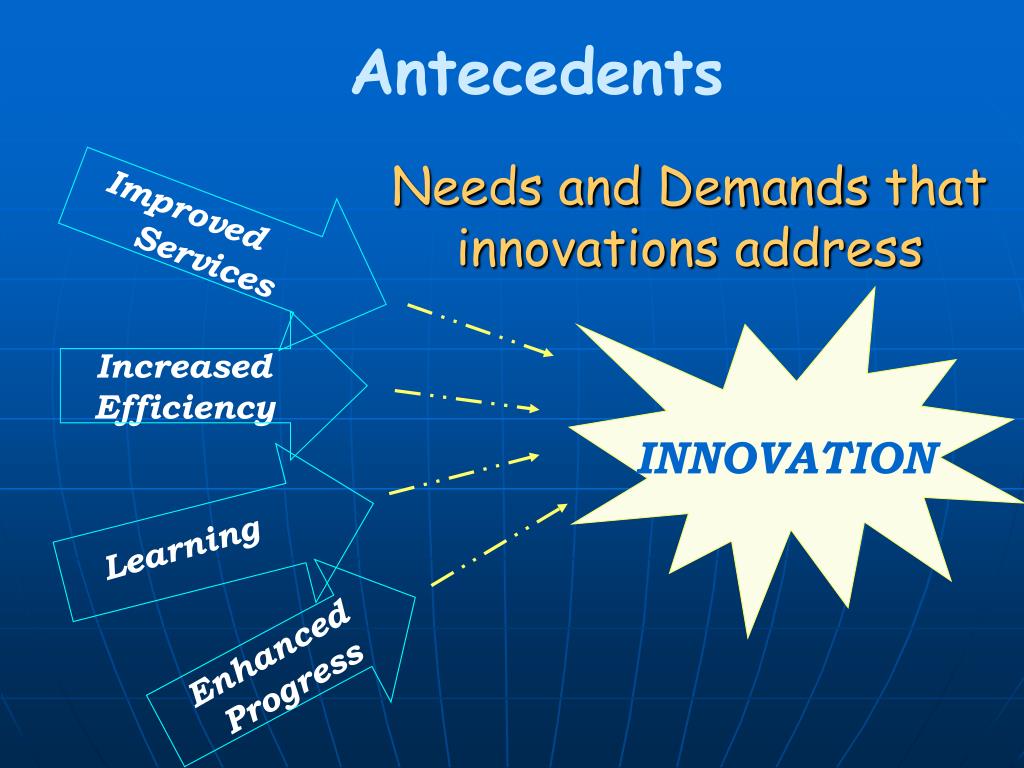 Antecedents

Needs and Demands that innovations address

Improved Services

Increased Efficiency

Learning

Enhanced Progress

INNOVATION